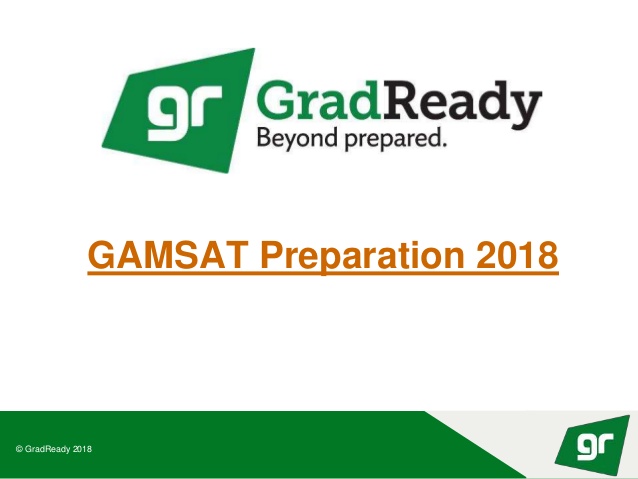 gr GradReady
Beyond prepared.

GAMSAT Preparation 2018

© GradReady 2018

gr